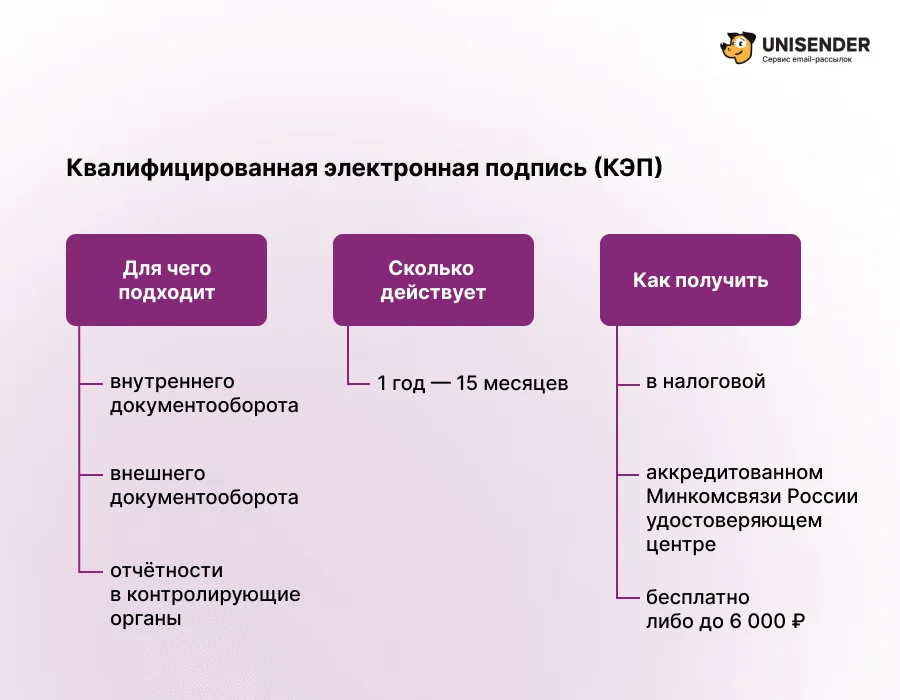 UNISENDER
Сервис email-рассылок

Квалифицированная электронная подпись (КЭП)

Для чего подходит

внутреннего документооборота

внешнего документооборота

отчётности в контролирующие органы

Сколько действует

1 год — 15 месяцев

Как получить

в налоговой

аккредитованном Минкомсвязи России удостоверяющем центре

бесплатно либо до 6 000 ₽